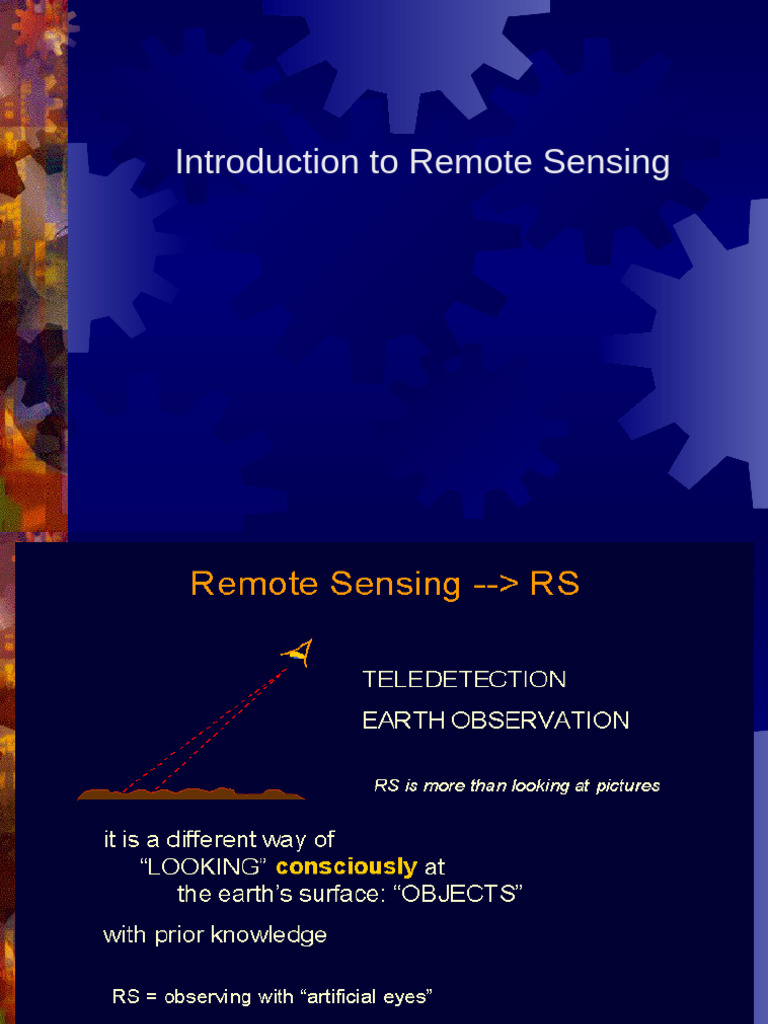 Introduction to Remote Sensing

Remote Sensing --> RS

TELEDETECTION

EARTH OBSERVATION

RS is more than looking at pictures

it is a different way of "LOOKING" consciously at the earth's surface: "OBJECTS"

with prior knowledge

RS = observing with "artificial eyes"